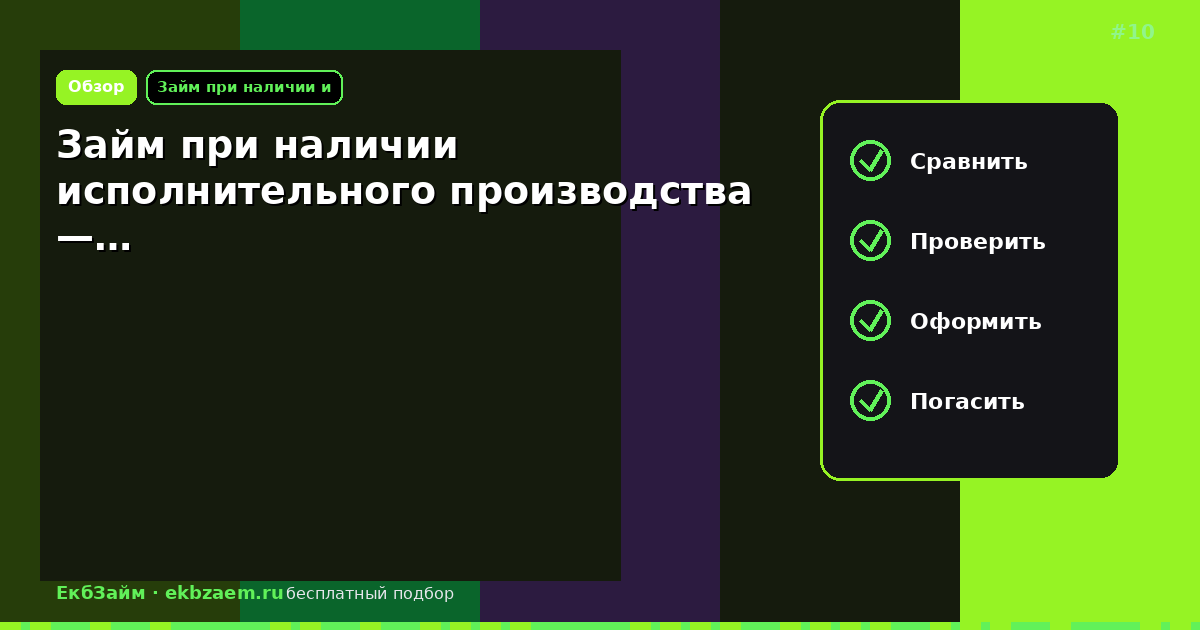 #10

Обзор

Займ при наличии и

Займ при наличии исполнительного производства —...

Сравнить

Проверить

Оформить

Погасить

ЕкбЗайм · ekbzaem.ru бесплатный подбор